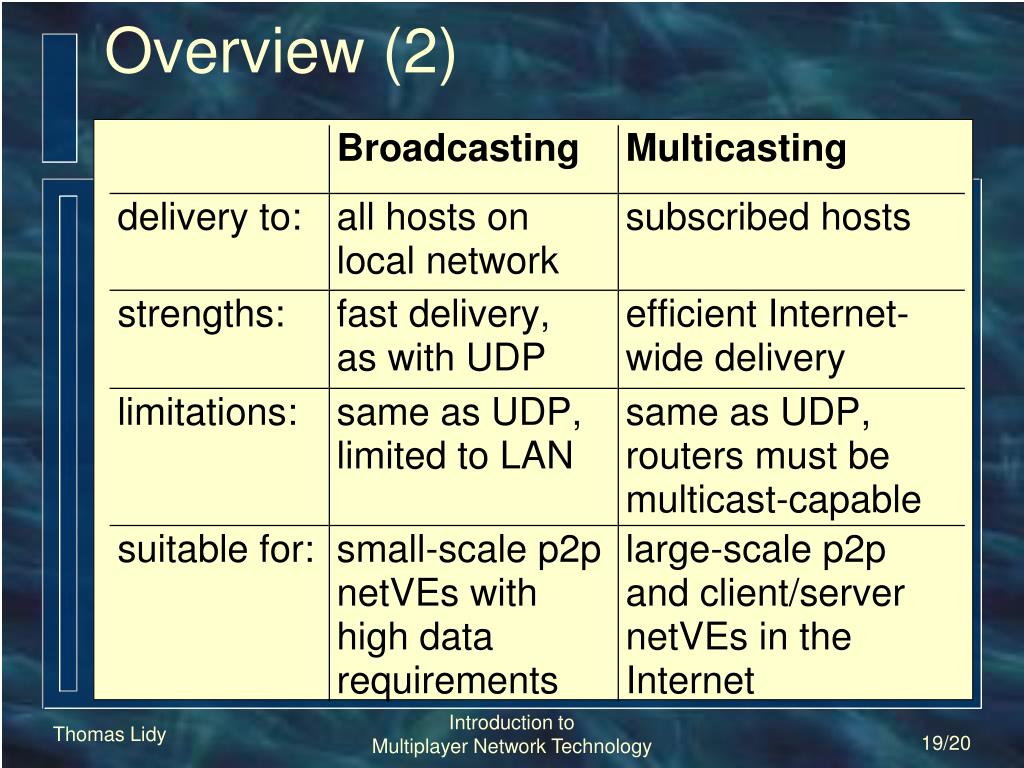 Overview (2)

| | Broadcasting | Multicasting |
|---|---|---|
| delivery to: | all hosts on local network | subscribed hosts |
| strengths: | fast delivery, as with UDP | efficient Internet-wide delivery |
| limitations: | same as UDP, limited to LAN | same as UDP, routers must be multicast-capable |
| suitable for: | small-scale p2p netVEs with high data requirements | large-scale p2p and client/server netVEs in the Internet |

Thomas Lidy

Introduction to Multiplayer Network Technology

19/20